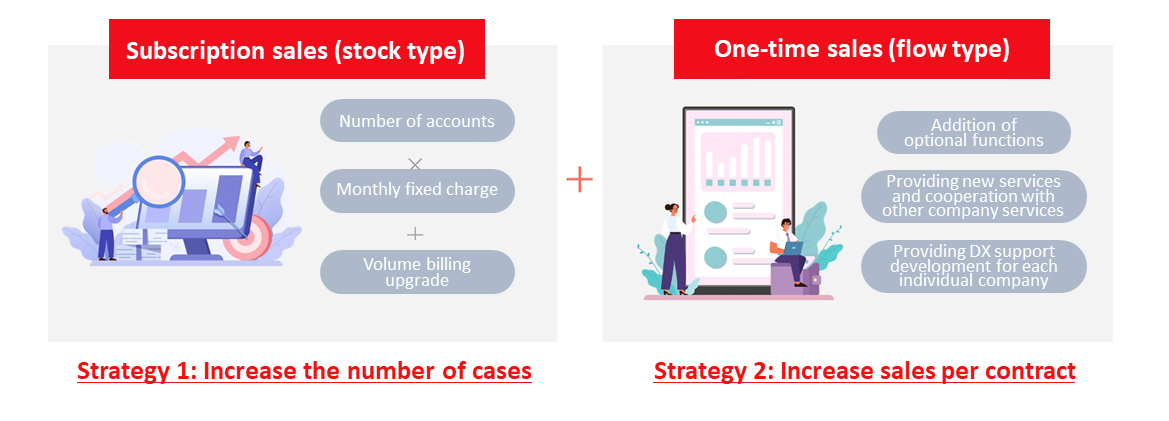 Subscription sales (stock type)

Number of accounts

×

Monthly fixed charge

+

Volume billing upgrade

Strategy 1: Increase the number of cases

+

One-time sales (flow type)

Addition of optional functions

Providing new services and cooperation with other company services

Providing DX support development for each individual company

Strategy 2: Increase sales per contract